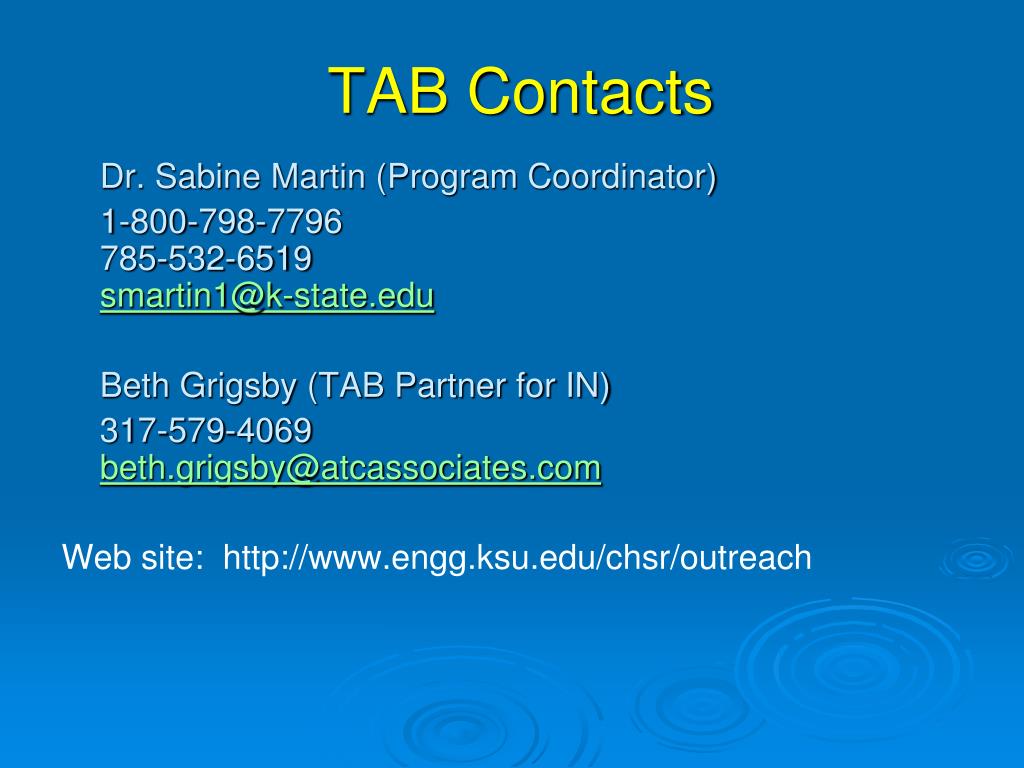 TAB Contacts

Dr. Sabine Martin (Program Coordinator)

1-800-798-7796
785-532-6519
smartin1@k-state.edu

Beth Grigsby (TAB Partner for IN)

317-579-4069
beth.grigsby@atcassociates.com

Web site: http://www.engg.ksu.edu/chsr/outreach